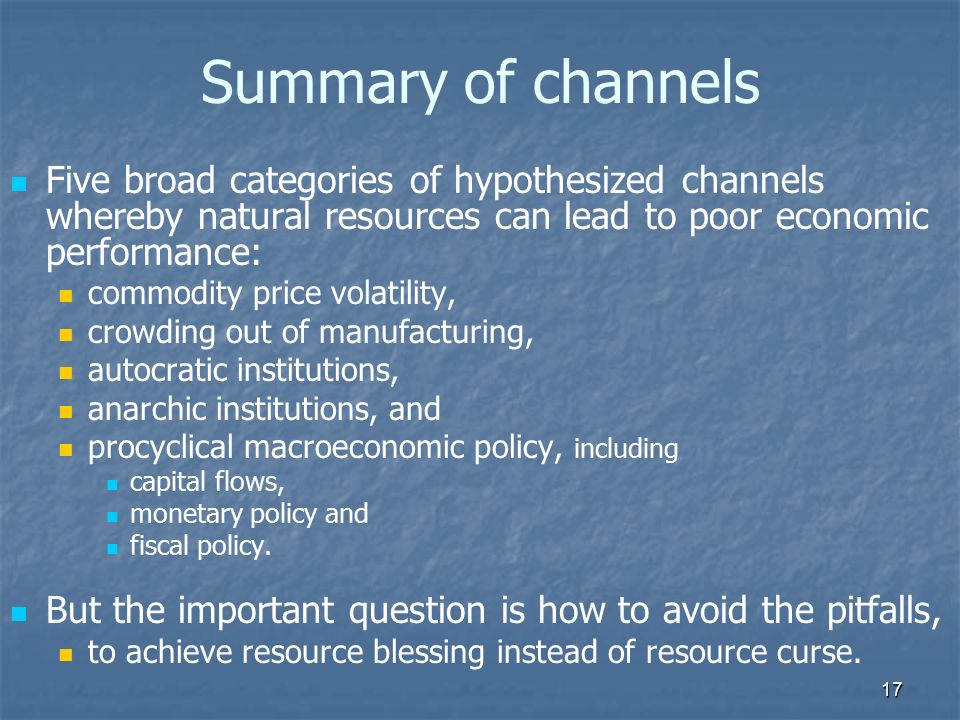 Summary of channels

Five broad categories of hypothesized channels whereby natural resources can lead to poor economic performance:

commodity price volatility,

crowding out of manufacturing,

autocratic institutions,

anarchic institutions, and

procyclical macroeconomic policy, including

capital flows,

monetary policy and

fiscal policy.

But the important question is how to avoid the pitfalls,

to achieve resource blessing instead of resource curse.

17